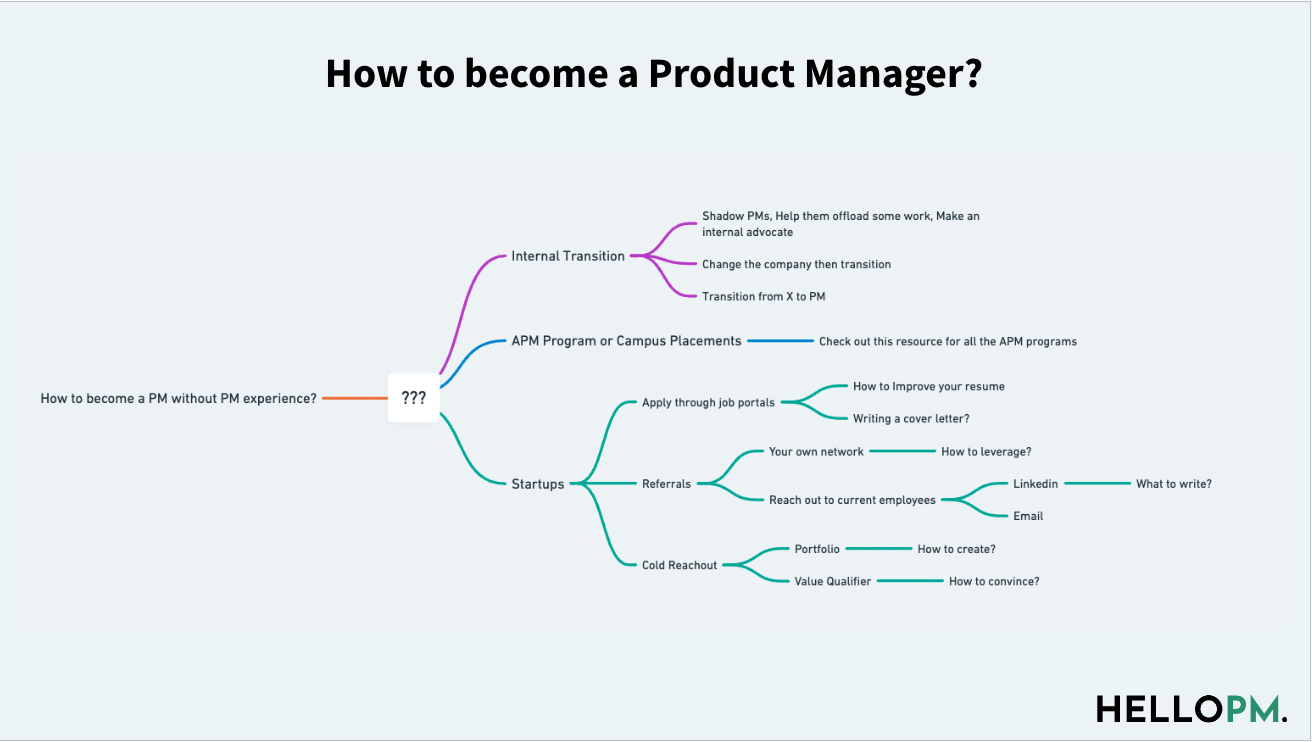 How to become a Product Manager?

How to become a PM without PM experience?

???

Internal Transition

Shadow PMs, Help them offload some work, Make an internal advocate

Change the company then transition

Transition from X to PM

APM Program or Campus Placements

Check out this resource for all the APM programs

Startups

Apply through job portals

How to Improve your resume

Writing a cover letter?

Referrals

Your own network

How to leverage?

Reach out to current employees

Linkedin

What to write?

Email

Cold Reachout

Portfolio

How to create?

Value Qualifier

How to convince?

HELLOPM.